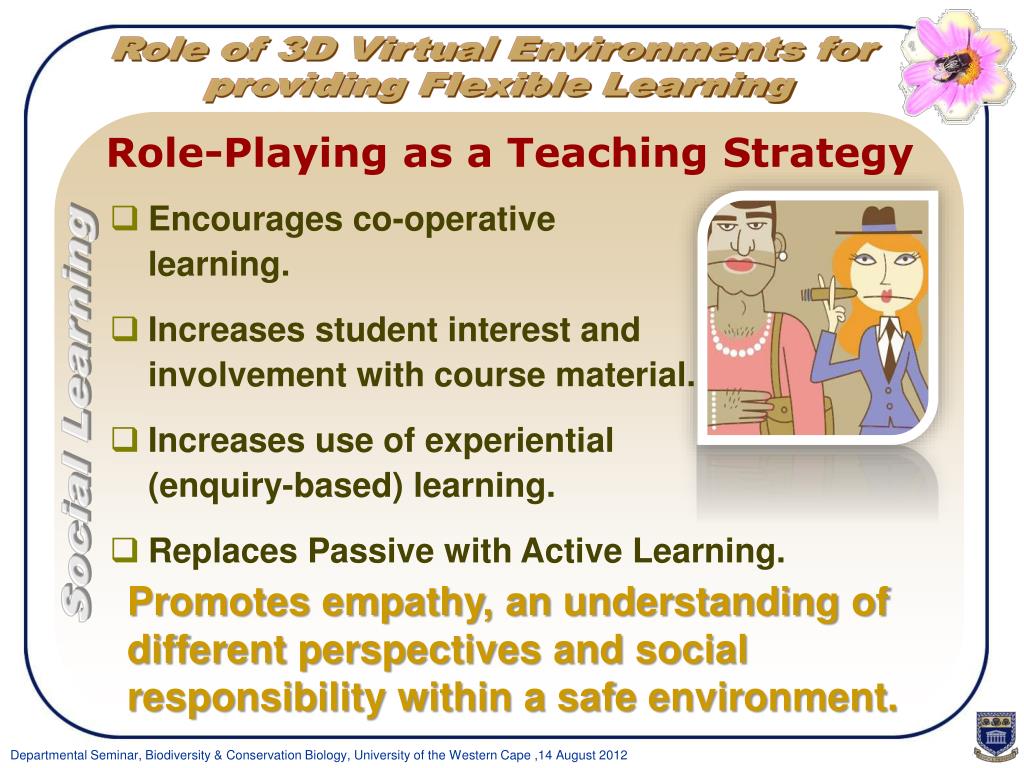 Role of 3D Virtual Environments for providing Flexible Learning

Role-Playing as a Teaching Strategy

Social Learning

❑ Encourages co-operative learning.

❑ Increases student interest and involvement with course material.

❑ Increases use of experiential (enquiry-based) learning.

❑ Replaces Passive with Active Learning.

Promotes empathy, an understanding of different perspectives and social responsibility within a safe environment.

Departmental Seminar, Biodiversity & Conservation Biology, University of the Western Cape ,14 August 2012